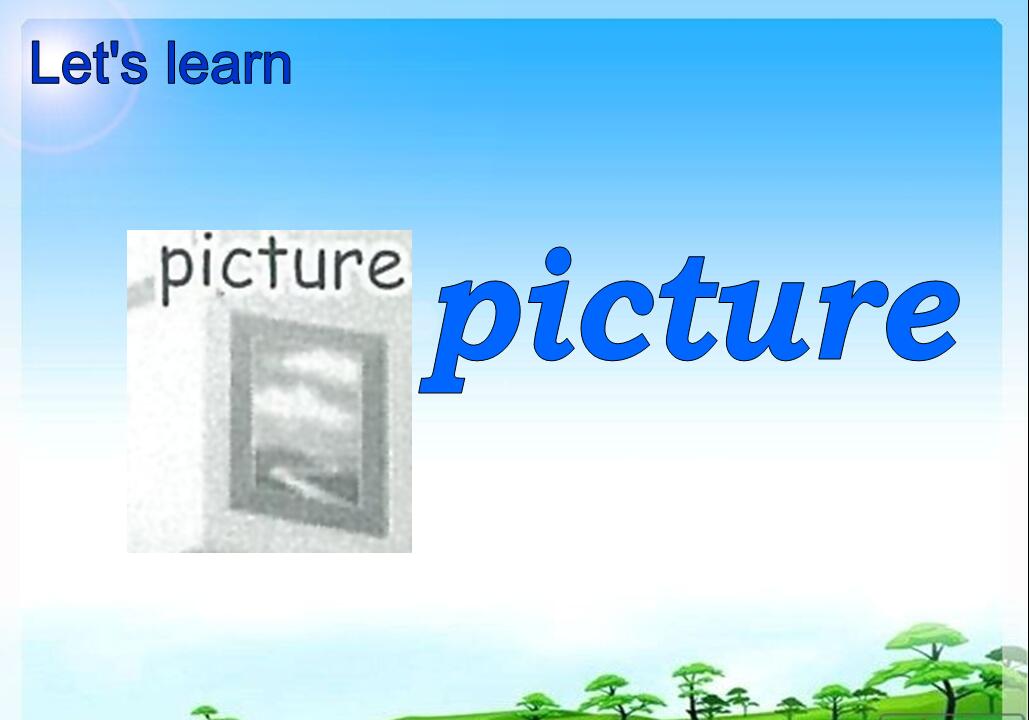 Let's learn

picture

picture